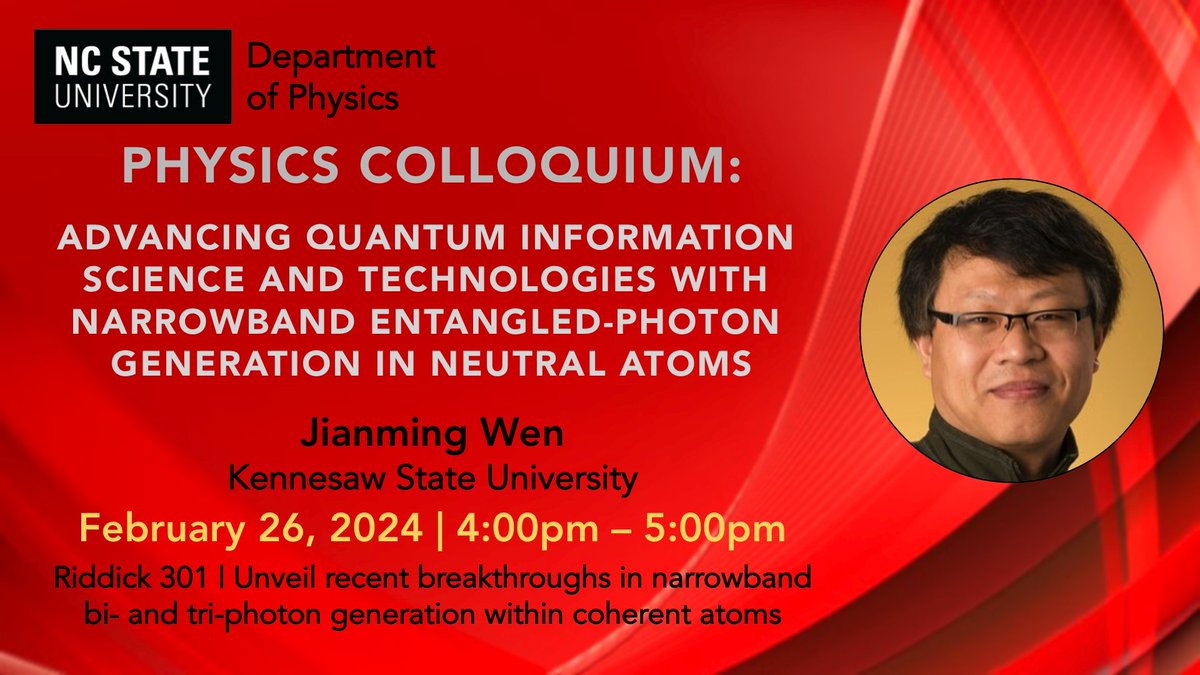 NC STATE UNIVERSITY Department of Physics

PHYSICS COLLOQUIUM:

ADVANCING QUANTUM INFORMATION SCIENCE AND TECHNOLOGIES WITH NARROWBAND ENTANGLED-PHOTON GENERATION IN NEUTRAL ATOMS

Jianming Wen
Kennesaw State University

February 26, 2024 | 4:00pm – 5:00pm

Riddick 301 | Unveil recent breakthroughs in narrowband bi- and tri-photon generation within coherent atoms